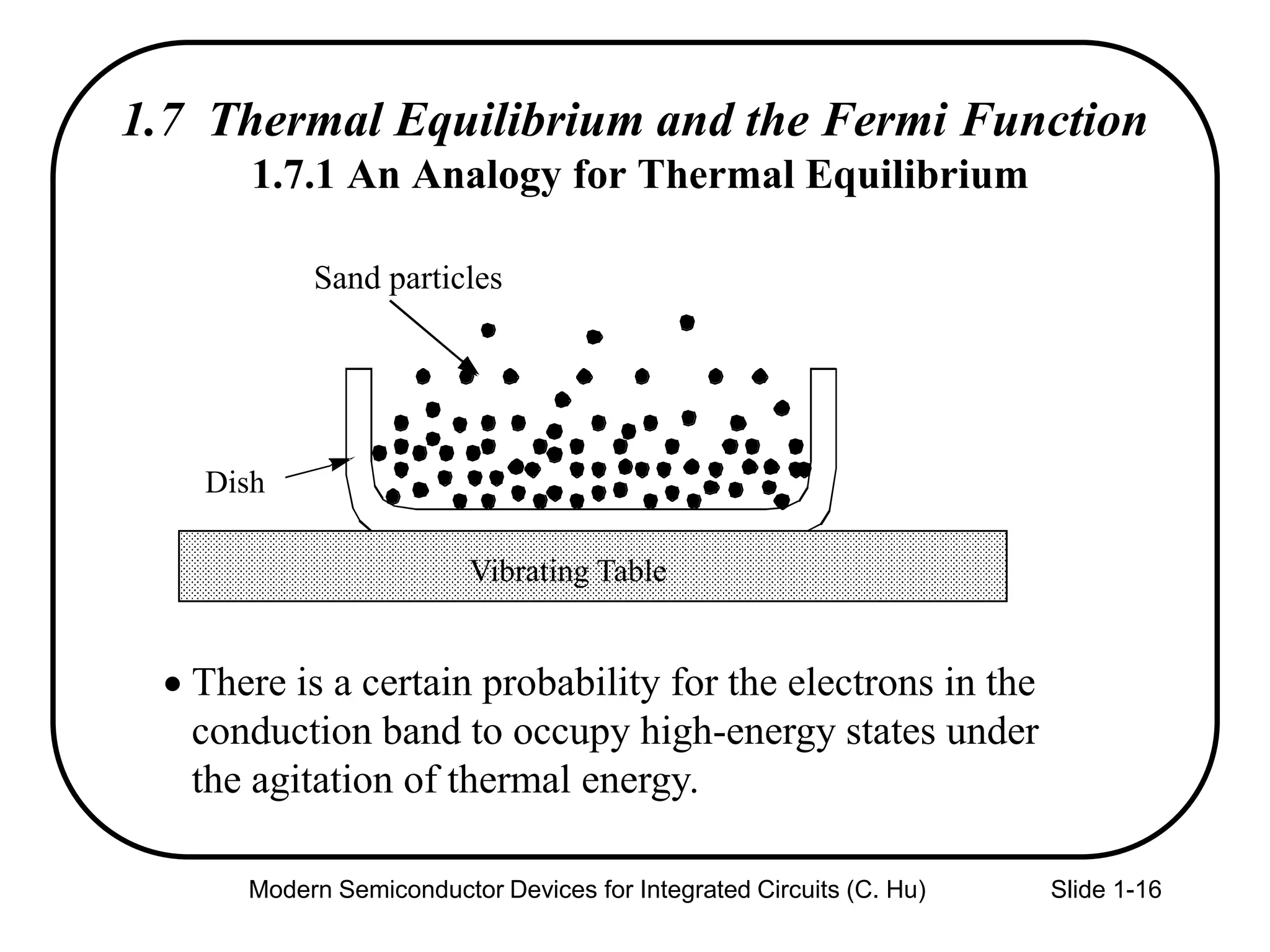 1.7 Thermal Equilibrium and the Fermi Function
1.7.1 An Analogy for Thermal Equilibrium

Sand particles

Dish

Vibrating Table

• There is a certain probability for the electrons in the conduction band to occupy high-energy states under the agitation of thermal energy.

Modern Semiconductor Devices for Integrated Circuits (C. Hu)

Slide 1-16